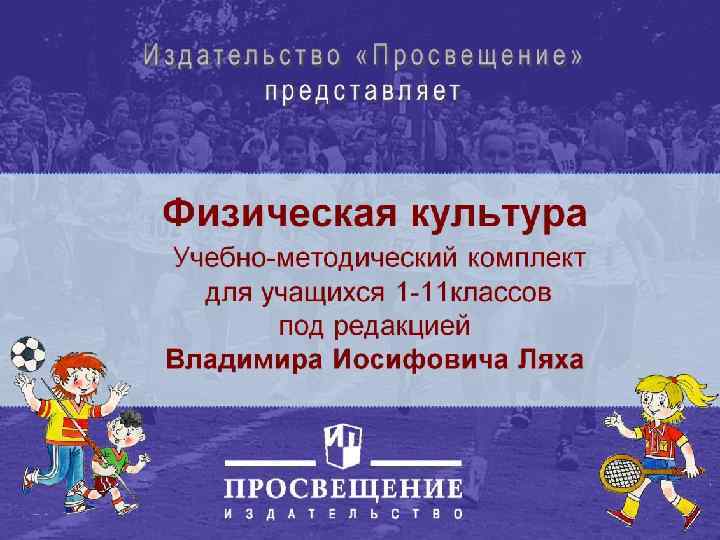 Издательство «Просвещение»
представляет

Физическая культура
Учебно-методический комплект
для учащихся 1-11классов
под редакцией
Владимира Иосифовича Ляха

ИП

ПРОСВЕЩЕНИЕ
ИЗДАТЕЛЬСТВО